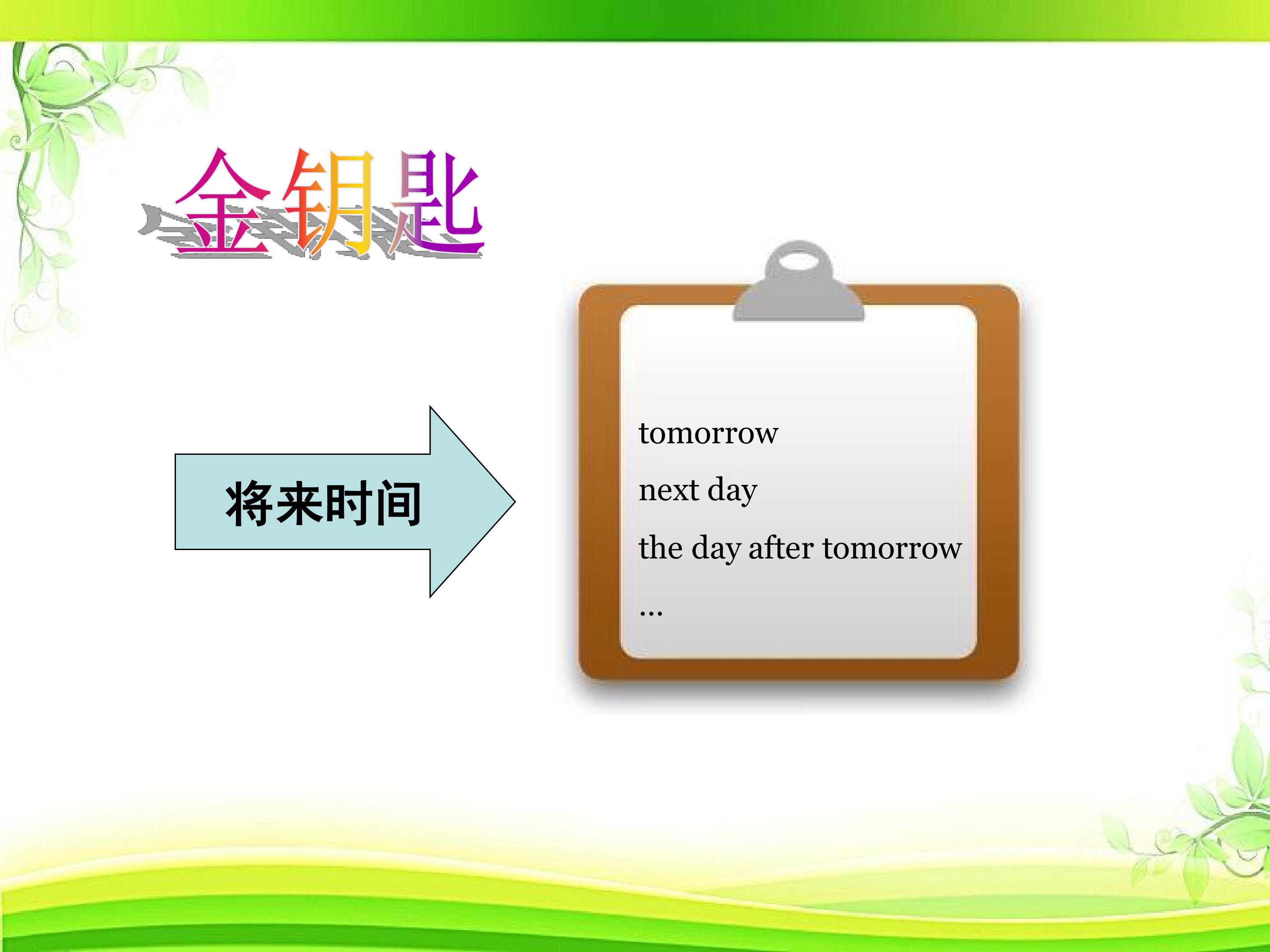 金钥匙

将来时间

tomorrow

next day

the day after tomorrow

...